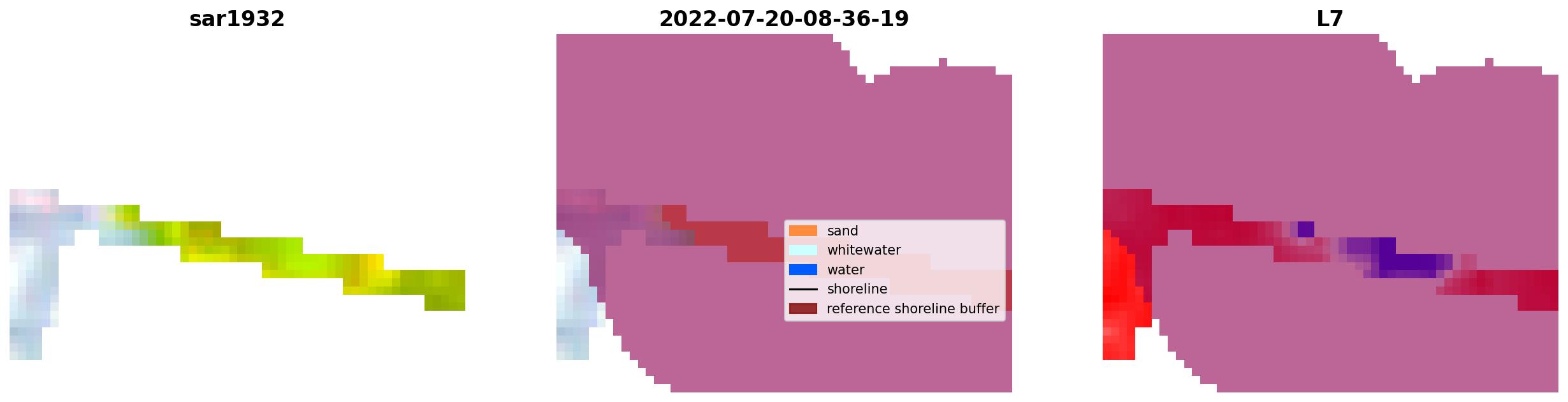 sar1932

2022-07-20-08-36-19

sand
whitewater
water
shoreline
reference shoreline buffer

L7